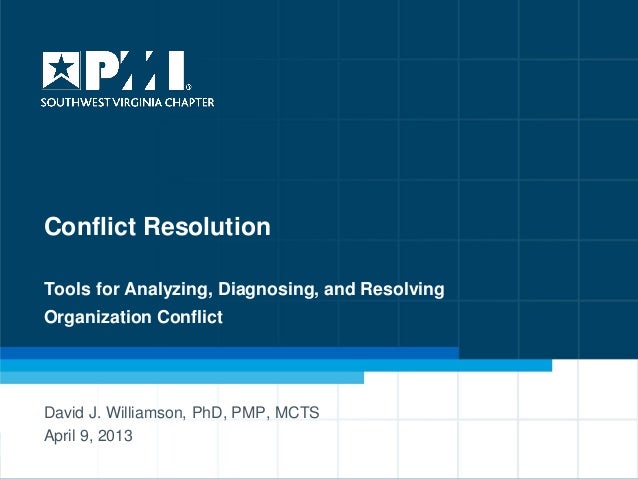 PMI®
SOUTHWEST VIRGINIA CHAPTER

Conflict Resolution

Tools for Analyzing, Diagnosing, and Resolving Organization Conflict

David J. Williamson, PhD, PMP, MCTS
April 9, 2013